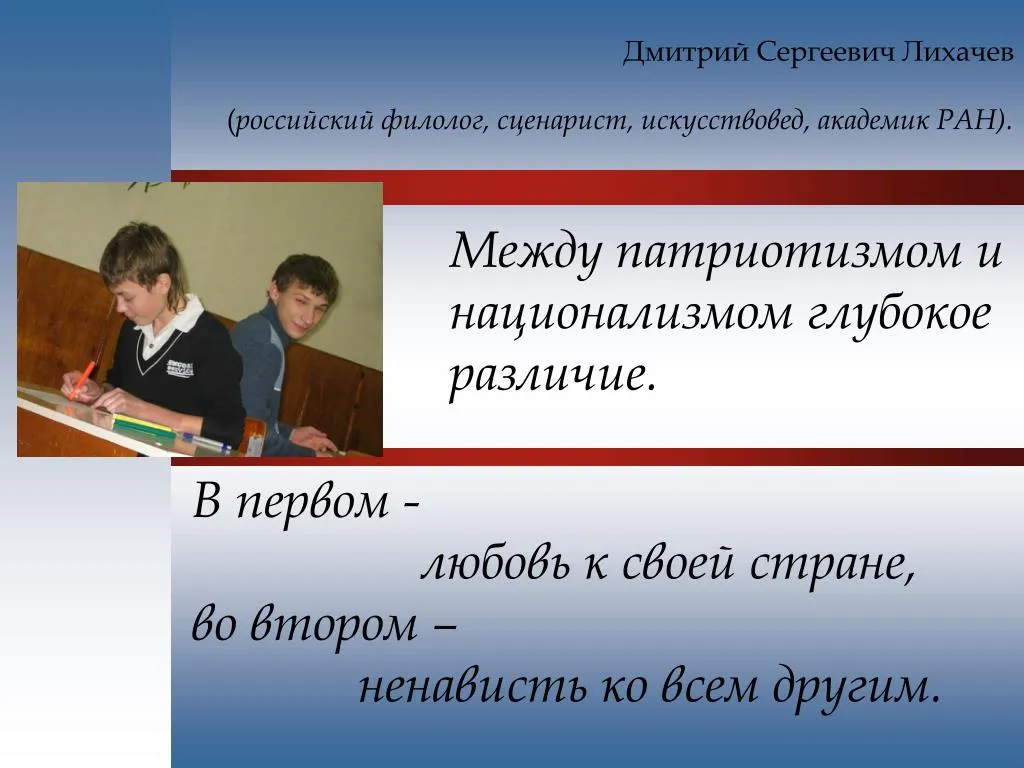 Дмитрий Сергеевич Лихачев

(российский филолог, сценарист, искусствовед, академик РАН).

Между патриотизмом и национализмом глубокое различие.

В первом -
любовь к своей стране,
во втором –
ненависть ко всем другим.